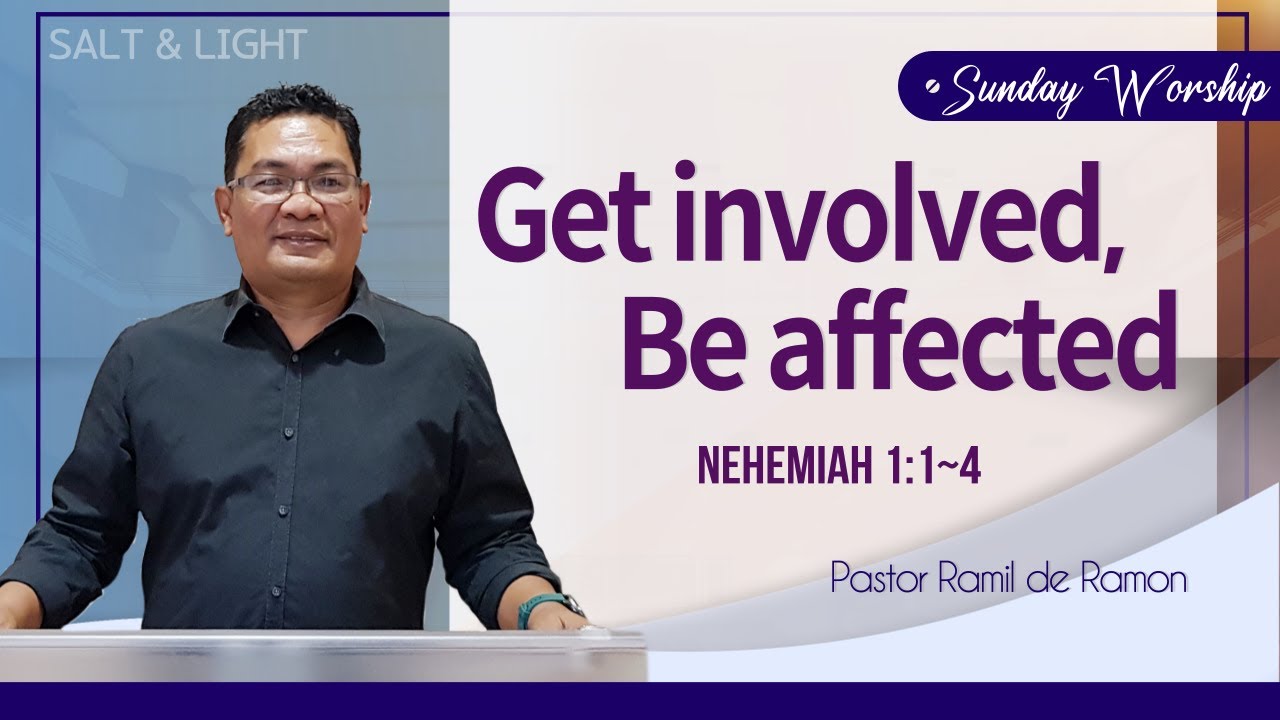 SALT & LIGHT

Sunday Worship

Get involved, Be affected

NEHEMIAH 1:1~4

Pastor Ramil de Ramon